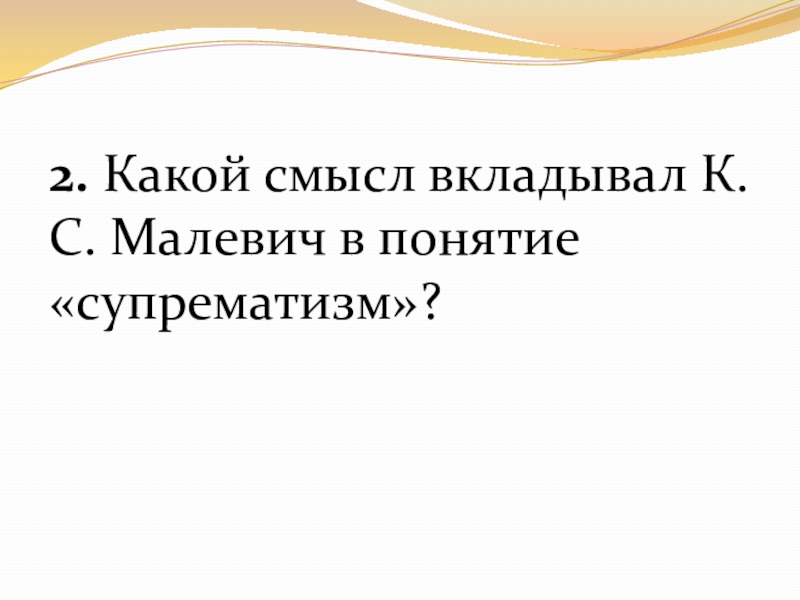 2. Какой смысл вкладывал К. С. Малевич в понятие «супрематизм»?